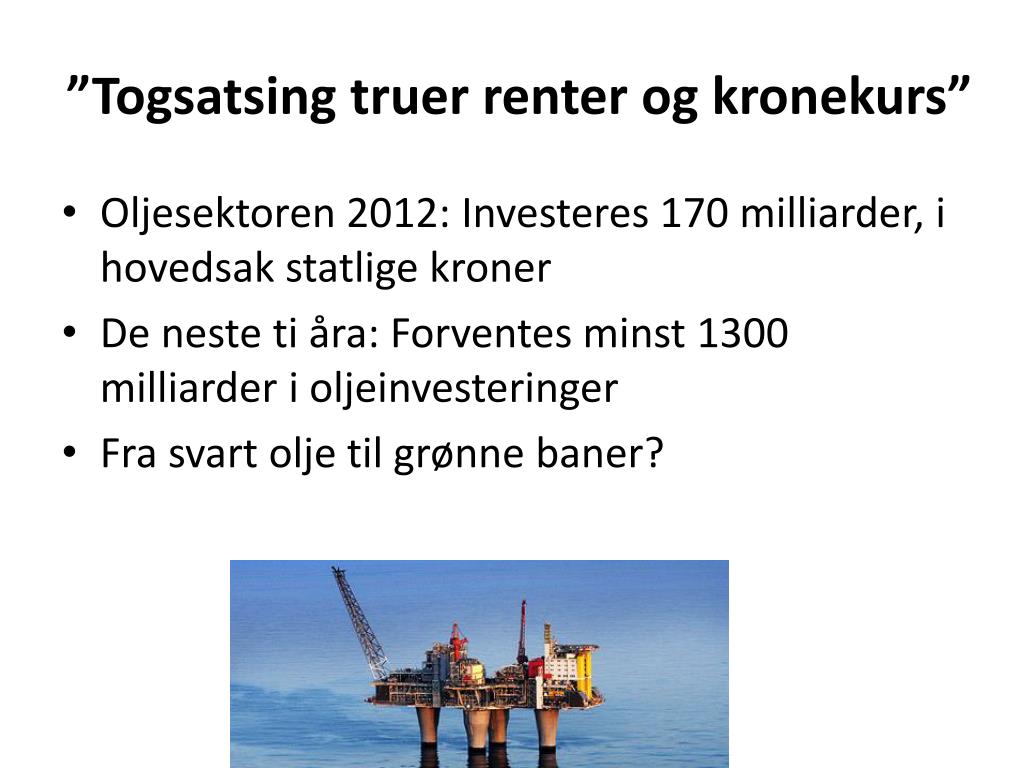 ”Togsatsing truer renter og kronekurs”

• Oljesektoren 2012: Investeres 170 milliarder, i hovedsak statlige kroner
• De neste ti åra: Forventes minst 1300 milliarder i oljeinvesteringer
• Fra svart olje til grønne baner?